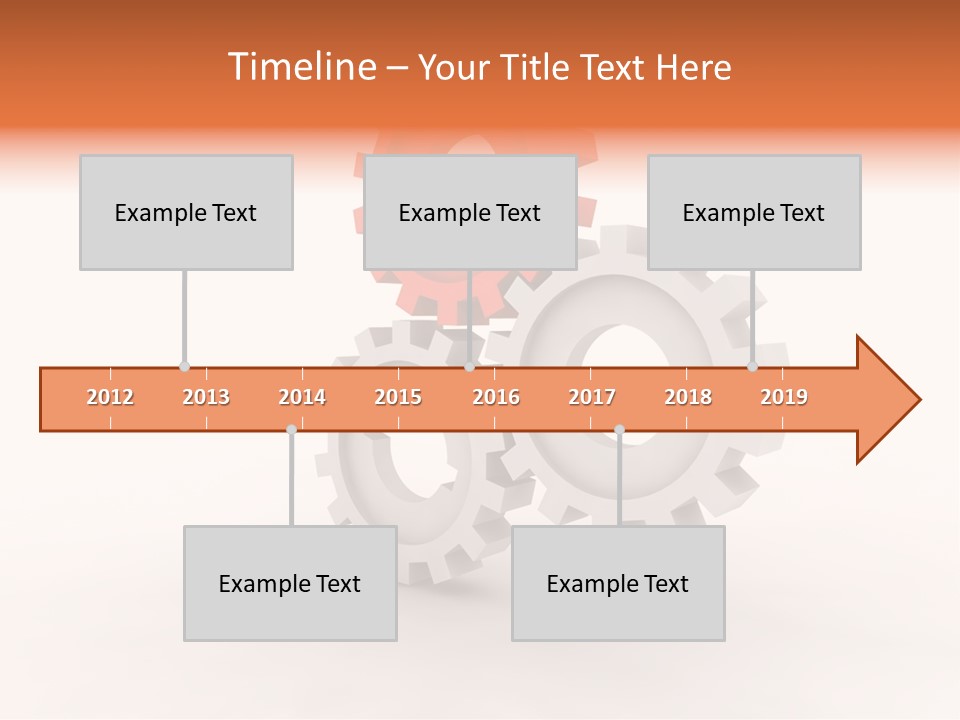 Timeline – Your Title Text Here

Example Text

Example Text

Example Text

2012 2013 2014 2015 2016 2017 2018 2019

Example Text

Example Text